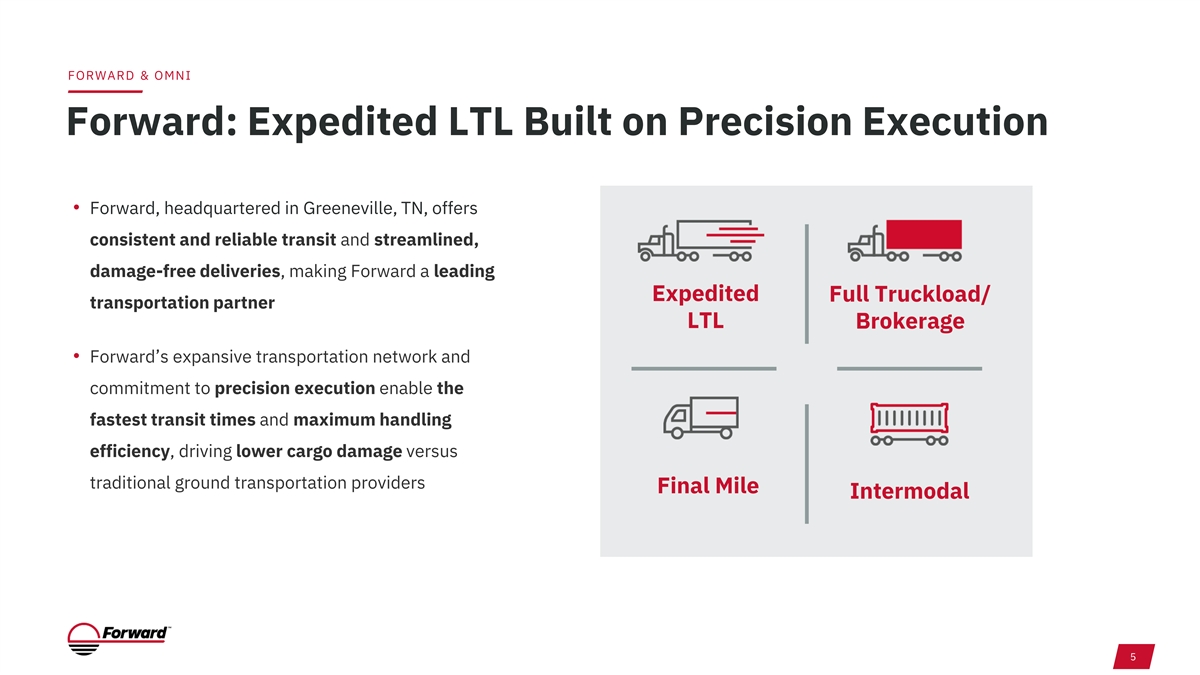 FORWARD & OMNI

Forward: Expedited LTL Built on Precision Execution

• Forward, headquartered in Greeneville, TN, offers consistent and reliable transit and streamlined, damage-free deliveries, making Forward a leading transportation partner

• Forward's expansive transportation network and commitment to precision execution enable the fastest transit times and maximum handling efficiency, driving lower cargo damage versus traditional ground transportation providers

Expedited LTL

Full Truckload/ Brokerage

Final Mile

Intermodal

Forward™

5